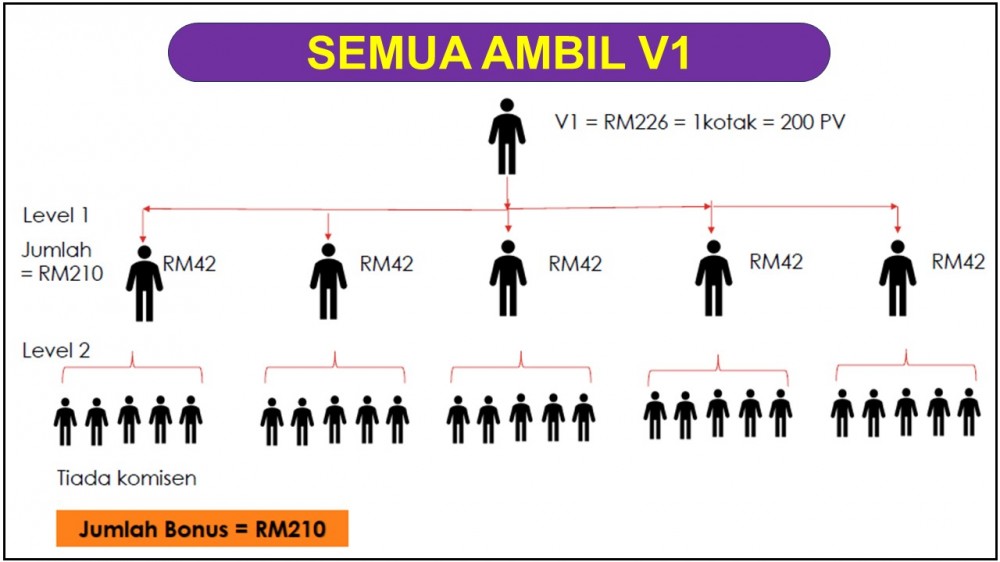 SEMUA AMBIL V1

V1 = RM226 = 1kotak = 200 PV

Level 1

Jumlah = RM210

RM42

RM42

RM42

RM42

RM42

Level 2

Tiada komisen

Jumlah Bonus = RM210